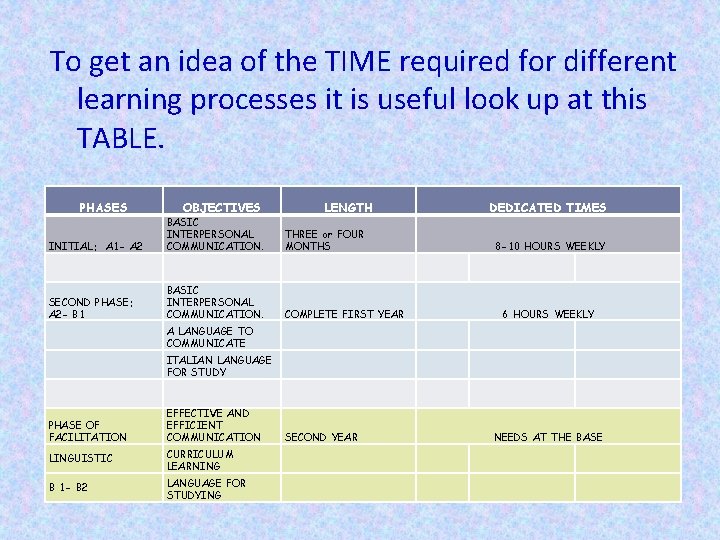 To get an idea of the TIME required for different learning processes it is useful look up at this TABLE.

| PHASES | OBJECTIVES | LENGTH | DEDICATED TIMES |
|---|---|---|---|
| INITIAL; A1- A2 | BASIC INTERPERSONAL COMMUNICATION. | THREE or FOUR MONTHS | 8-10 HOURS WEEKLY |
| | | | |
| SECOND PHASE; A2- B1 | BASIC INTERPERSONAL COMMUNICATION. | COMPLETE FIRST YEAR | 6 HOURS WEEKLY |
| | A LANGUAGE TO COMMUNICATE | | |
| | ITALIAN LANGUAGE FOR STUDY | | |
| | | | |
| PHASE OF FACILITATION | EFFECTIVE AND EFFICIENT COMMUNICATION | SECOND YEAR | NEEDS AT THE BASE |
| LINGUISTIC | CURRICULUM LEARNING | | |
| B 1- B2 | LANGUAGE FOR STUDYING | | |